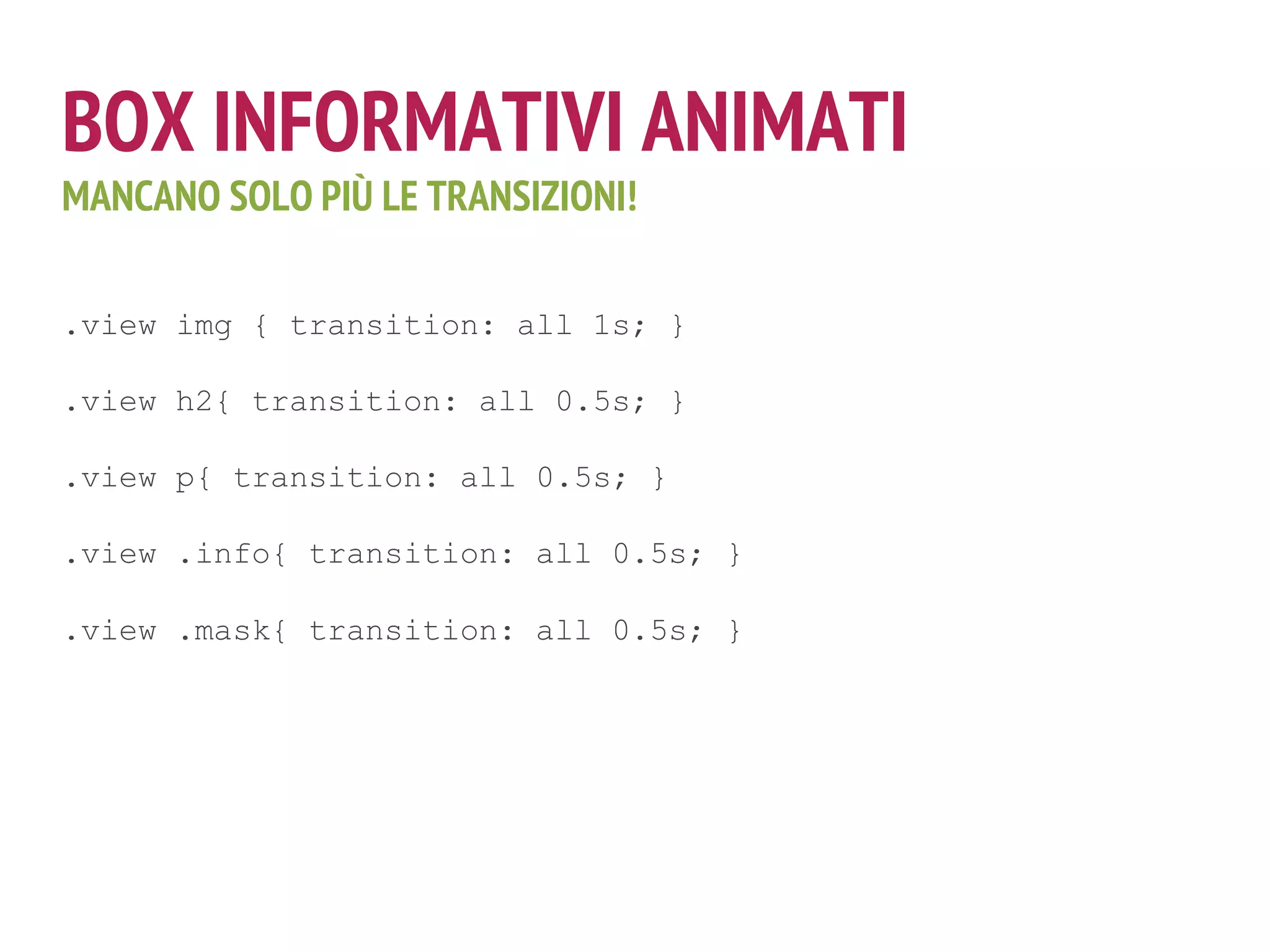 BOX INFORMATIVI ANIMATI

MANCANO SOLO PIÙ LE TRANSIZIONI!

.view img { transition: all 1s; }

.view h2{ transition: all 0.5s; }

.view p{ transition: all 0.5s; }

.view .info{ transition: all 0.5s; }

.view .mask{ transition: all 0.5s; }